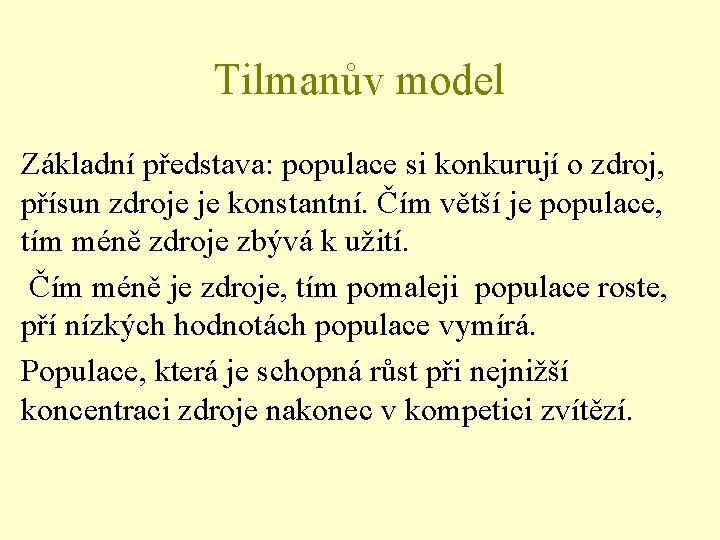 Tilmanův model

Základní představa: populace si konkurují o zdroj, přísun zdroje je konstantní. Čím větší je populace, tím méně zdroje zbývá k užití.

Čím méně je zdroje, tím pomaleji populace roste, pří nízkých hodnotách populace vymírá.

Populace, která je schopná růst při nejnižší koncentraci zdroje nakonec v kompetici zvítězí.